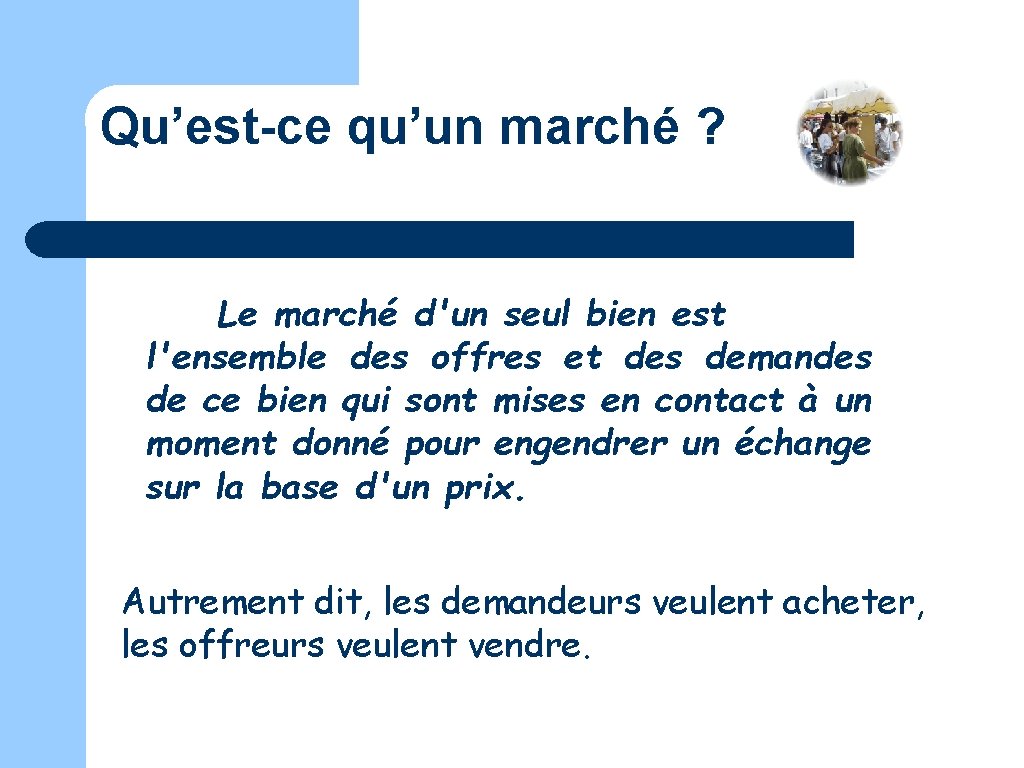 Qu’est-ce qu’un marché ?

Le marché d'un seul bien est l'ensemble des offres et des demandes de ce bien qui sont mises en contact à un moment donné pour engendrer un échange sur la base d'un prix.

Autrement dit, les demandeurs veulent acheter, les offreurs veulent vendre.